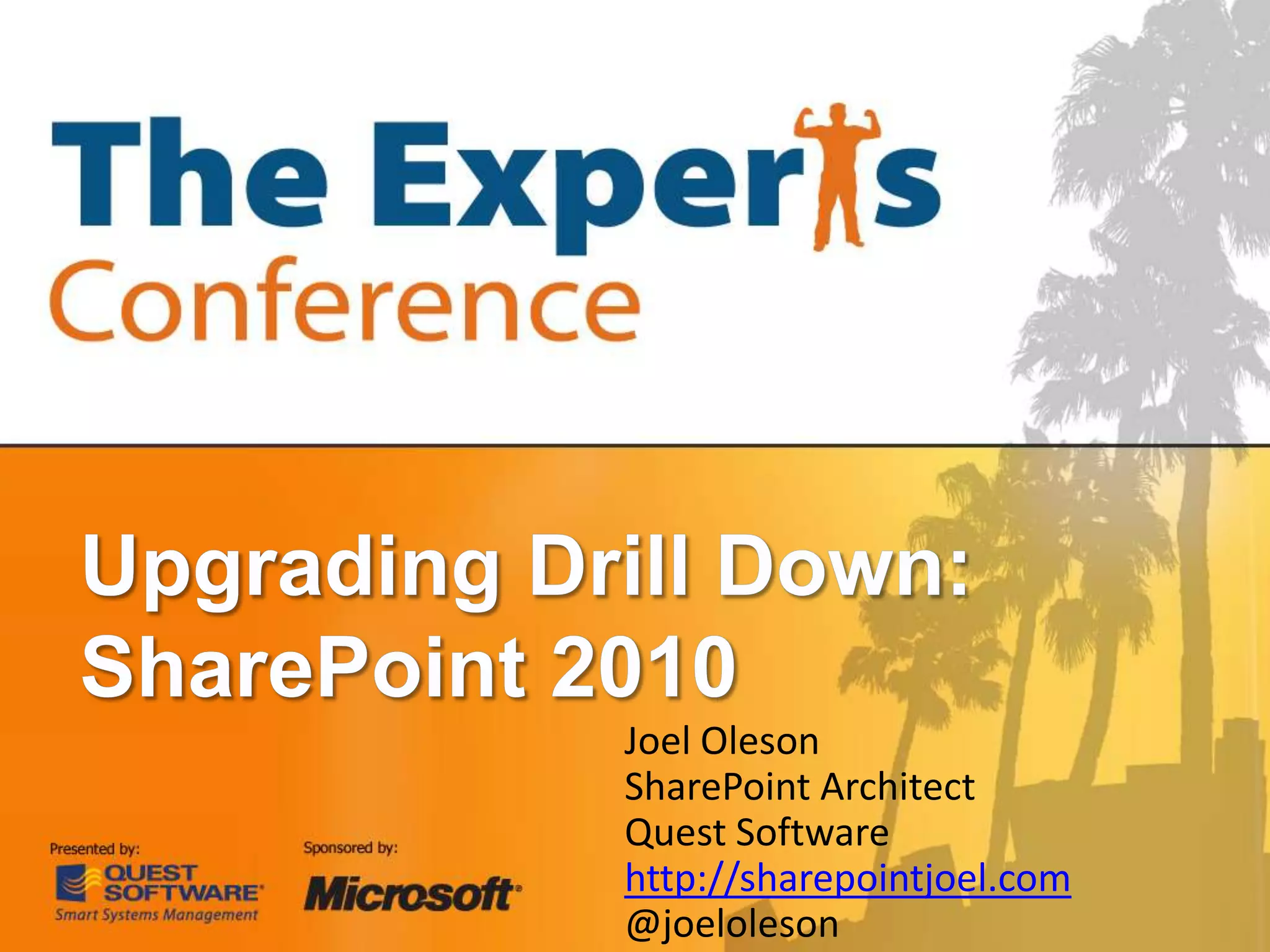 The Experts Conference

Upgrading Drill Down: SharePoint 2010

Joel Oleson
SharePoint Architect
Quest Software
http://sharepointjoel.com
@joeloleson

Presented by:
QUEST SOFTWARE
Smart Systems Management

Sponsored by:
Microsoft